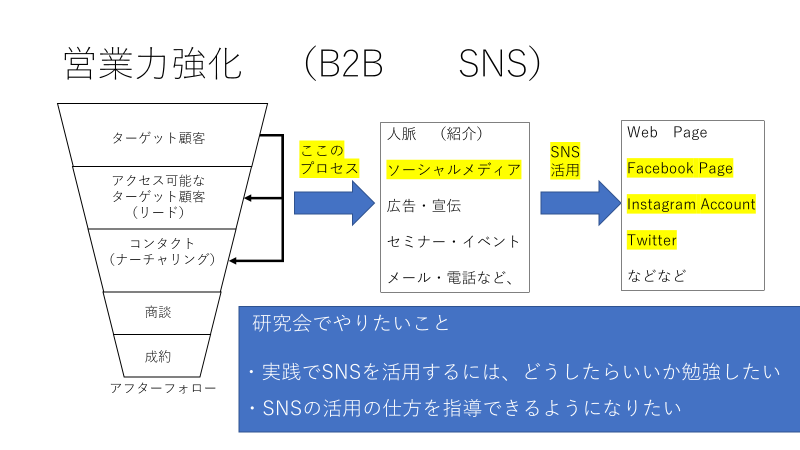 営業力強化　（B2B　SNS）

ターゲット顧客

アクセス可能な
ターゲット顧客
（リード）

コンタクト
（ナーチャリング）

商談

成約

アフターフォロー

ここの
プロセス

人脈　（紹介）

ソーシャルメディア

広告・宣伝

セミナー・イベント

メール・電話など、

SNS
活用

Web　Page

Facebook Page

Instagram Account

Twitter

などなど

研究会でやりたいこと

・実践でSNSを活用するには、どうしたらいいか勉強したい

・SNSの活用の仕方を指導できるようになりたい